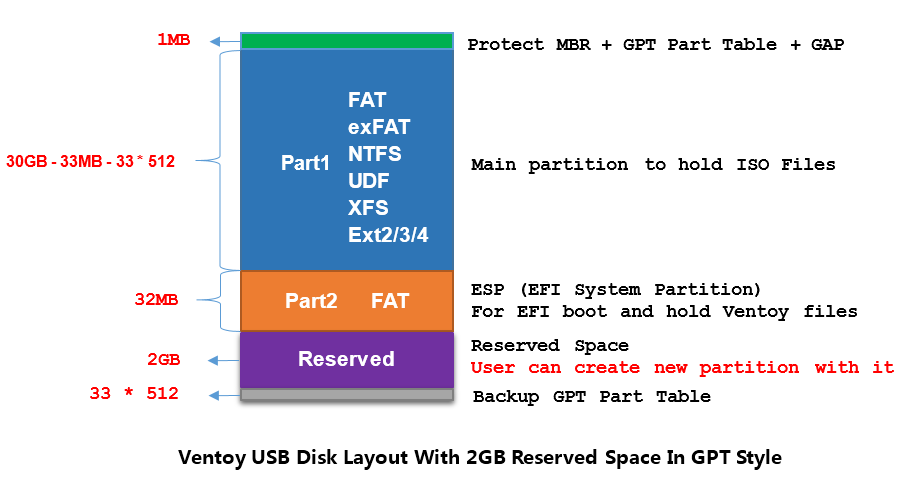 1MB

Protect MBR + GPT Part Table + GAP

30GB - 33MB - 33 * 512

Part1

FAT
exFAT
NTFS
UDF
XFS
Ext2/3/4

Main partition to hold ISO Files

32MB

Part2 FAT

ESP (EFI System Partition)
For EFI boot and hold Ventoy files

2GB

Reserved

Reserved Space
User can create new partition with it

33 * 512

Backup GPT Part Table

Ventoy USB Disk Layout With 2GB Reserved Space In GPT Style